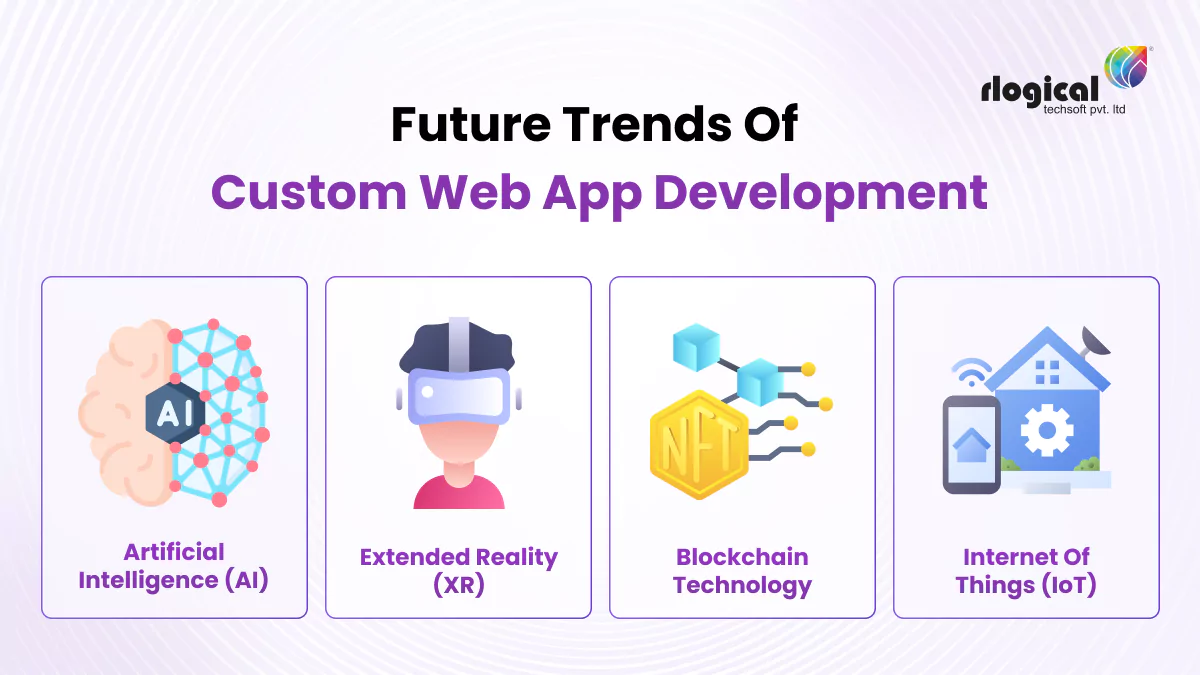 rlogical
techsoft pvt. ltd

Future Trends Of
Custom Web App Development

AI

Artificial Intelligence (AI)

Extended Reality (XR)

NFT

Blockchain Technology

Internet Of Things (IoT)